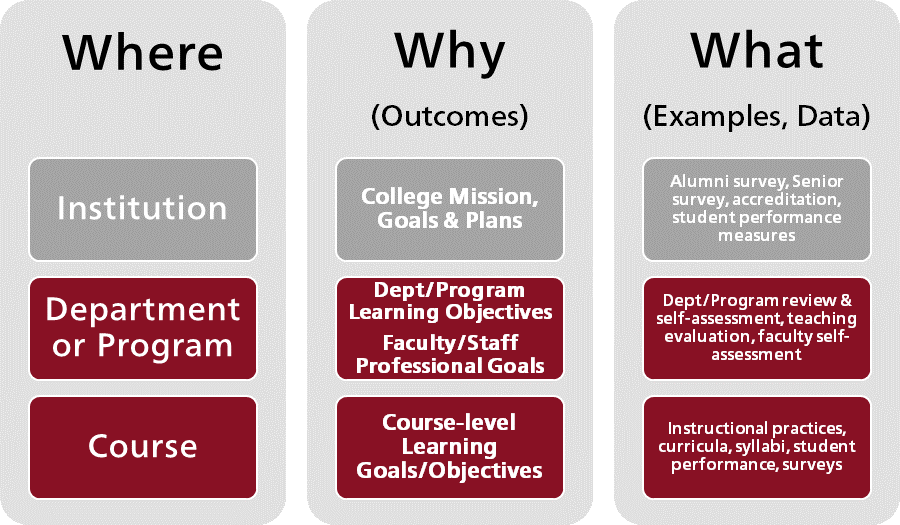 Where

Institution

Department or Program

Course

Why

(Outcomes)

College Mission, Goals & Plans

Dept/Program Learning Objectives

Faculty/Staff Professional Goals

Course-level Learning Goals/Objectives

What

(Examples, Data)

Alumni survey, Senior survey, accreditation, student performance measures

Dept/Program review & self-assessment, teaching evaluation, faculty self-assessment

Instructional practices, curricula, syllabi, student performance, surveys